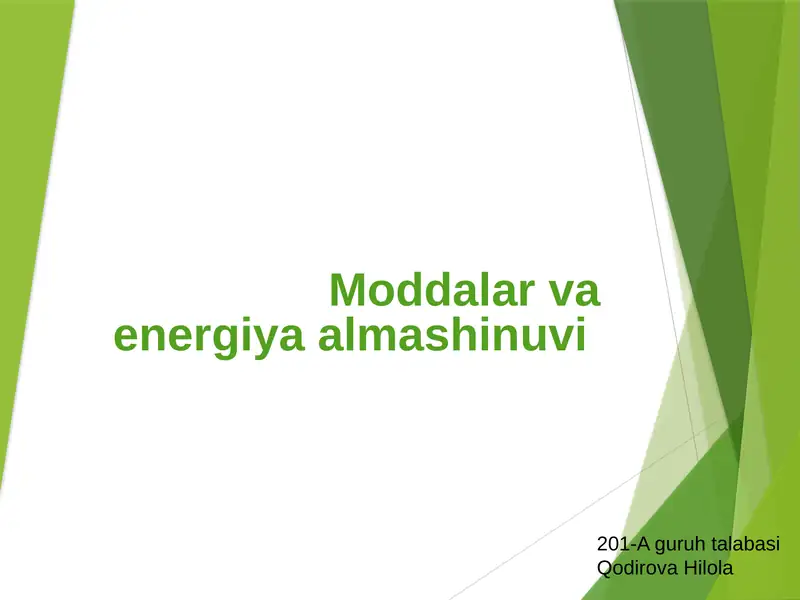 Moddalar va energiya almashinuvi

201-A guruh talabasi
Qodirova Hilola